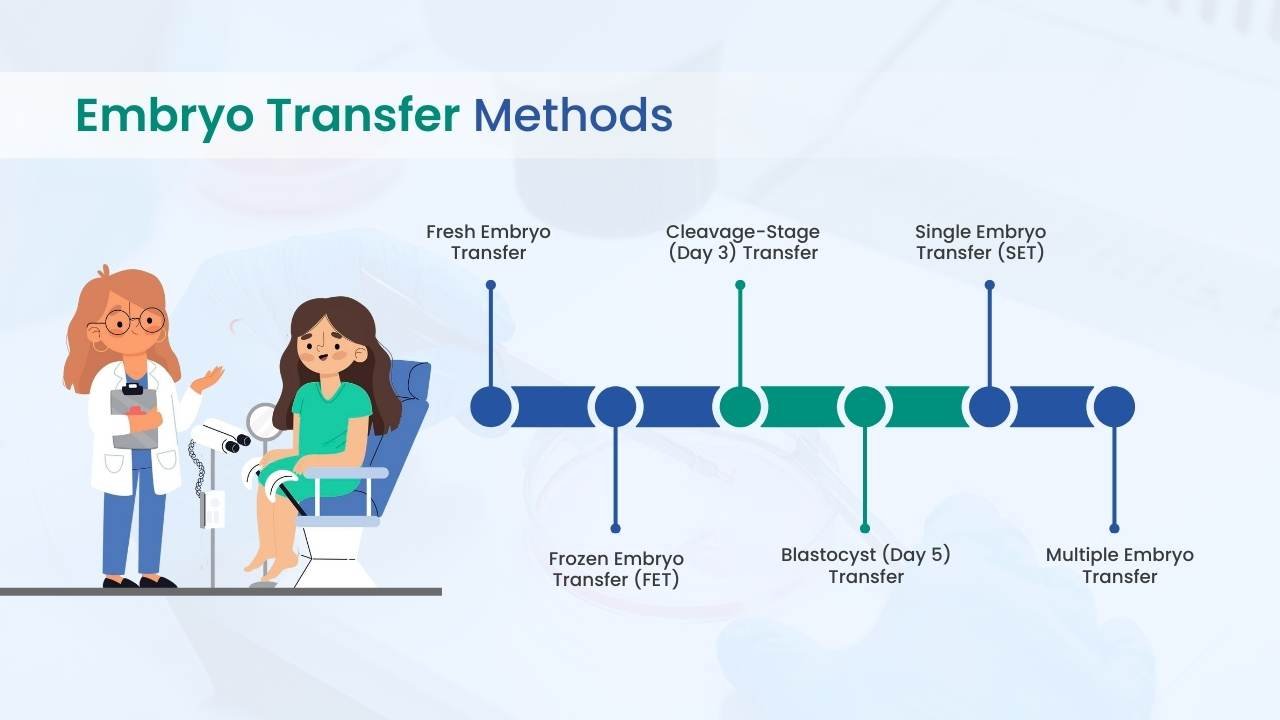 Embryo Transfer Methods

Fresh Embryo Transfer

Frozen Embryo Transfer (FET)

Cleavage-Stage (Day 3) Transfer

Blastocyst (Day 5) Transfer

Single Embryo Transfer (SET)

Multiple Embryo Transfer